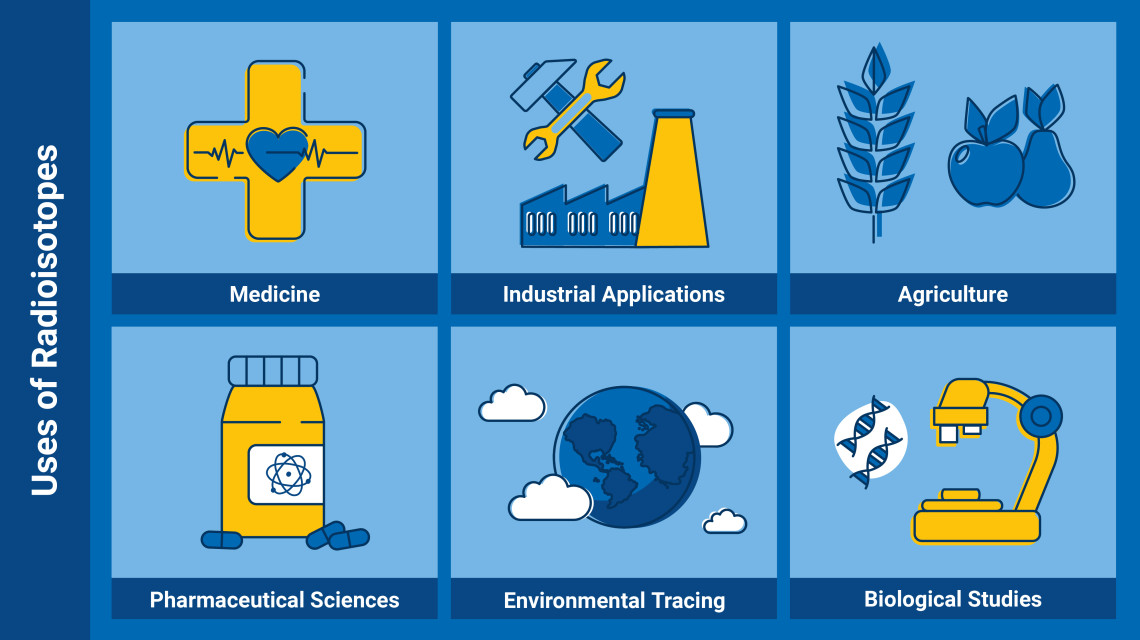 Uses of Radioisotopes

Medicine

Industrial Applications

Agriculture

Pharmaceutical Sciences

Environmental Tracing

Biological Studies